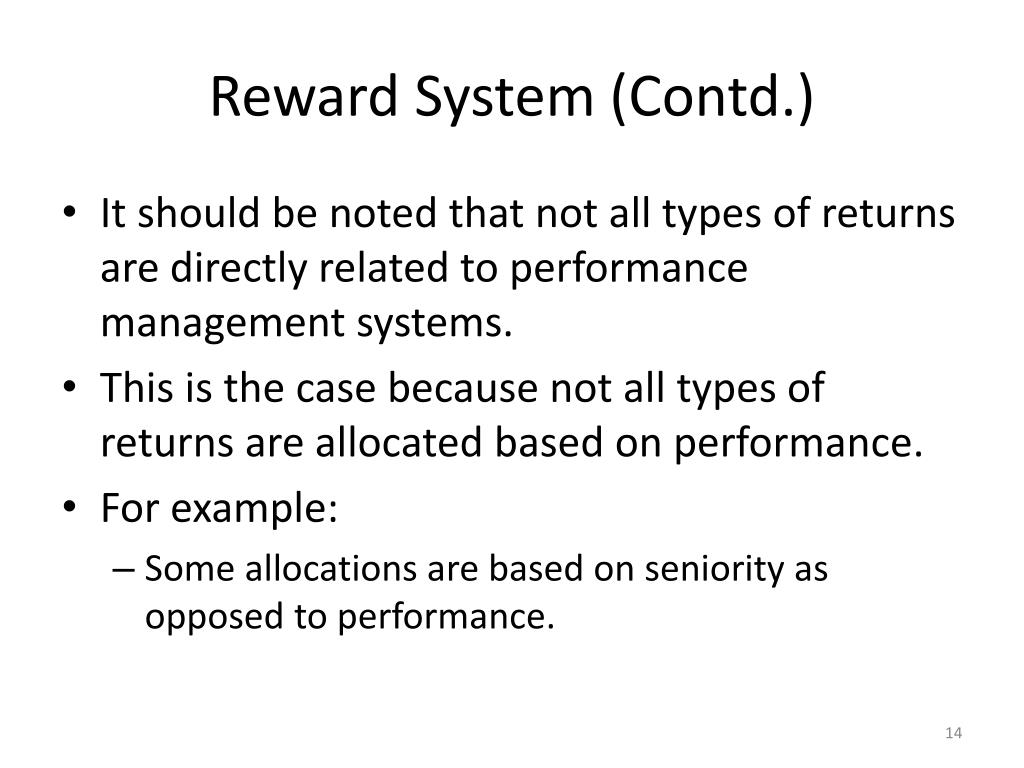 Reward System (Contd.)

• It should be noted that not all types of returns are directly related to performance management systems.
• This is the case because not all types of returns are allocated based on performance.
• For example:
– Some allocations are based on seniority as opposed to performance.

14